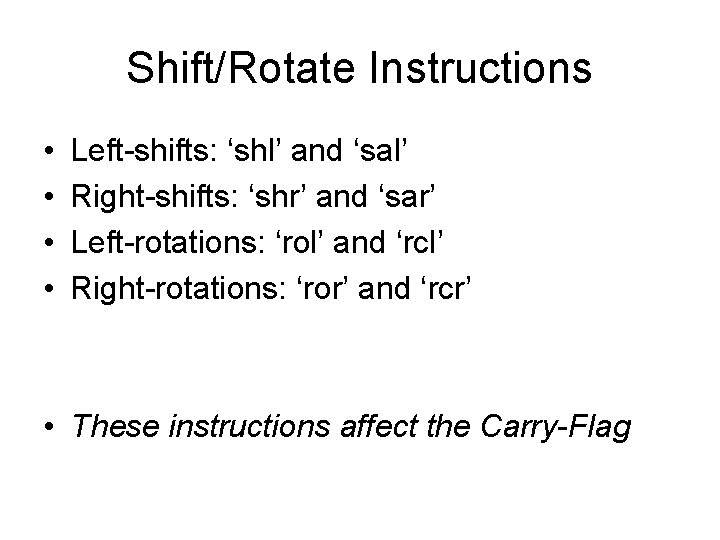 Shift/Rotate Instructions

• Left-shifts: ‘shl’ and ‘sal’
• Right-shifts: ‘shr’ and ‘sar’
• Left-rotations: ‘rol’ and ‘rcl’
• Right-rotations: ‘ror’ and ‘rcr’

• These instructions affect the Carry-Flag